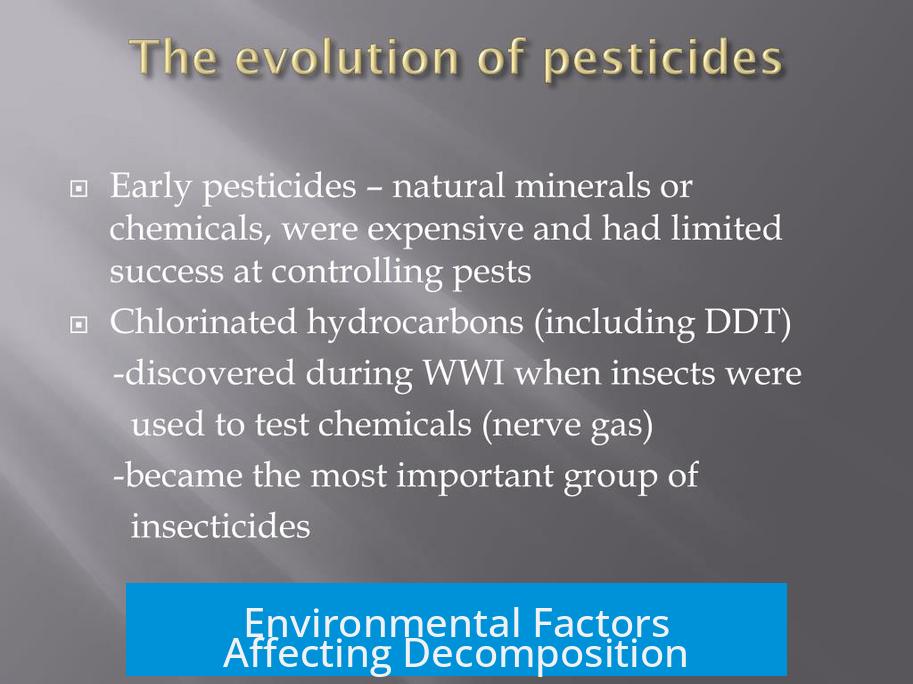 The evolution of pesticides

Early pesticides – natural minerals or chemicals, were expensive and had limited success at controlling pests

Chlorinated hydrocarbons (including DDT)
-discovered during WWI when insects were used to test chemicals (nerve gas)
-became the most important group of insecticides

Environmental Factors Affecting Decomposition